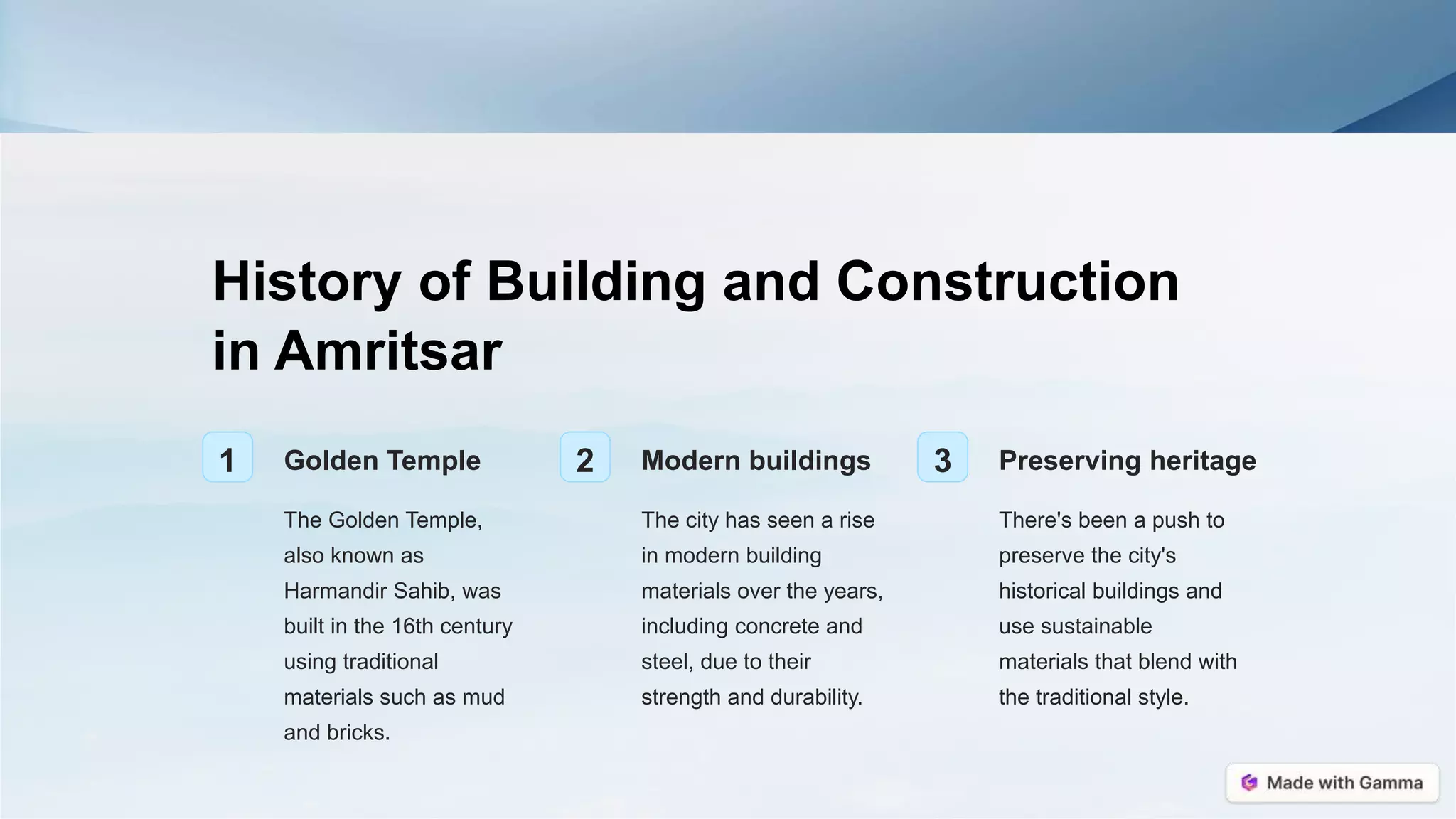 History of Building and Construction in Amritsar

1

Golden Temple

The Golden Temple, also known as Harmandir Sahib, was built in the 16th century using traditional materials such as mud and bricks.

2

Modern buildings

The city has seen a rise in modern building materials over the years, including concrete and steel, due to their strength and durability.

3

Preserving heritage

There's been a push to preserve the city's historical buildings and use sustainable materials that blend with the traditional style.

Made with Gamma